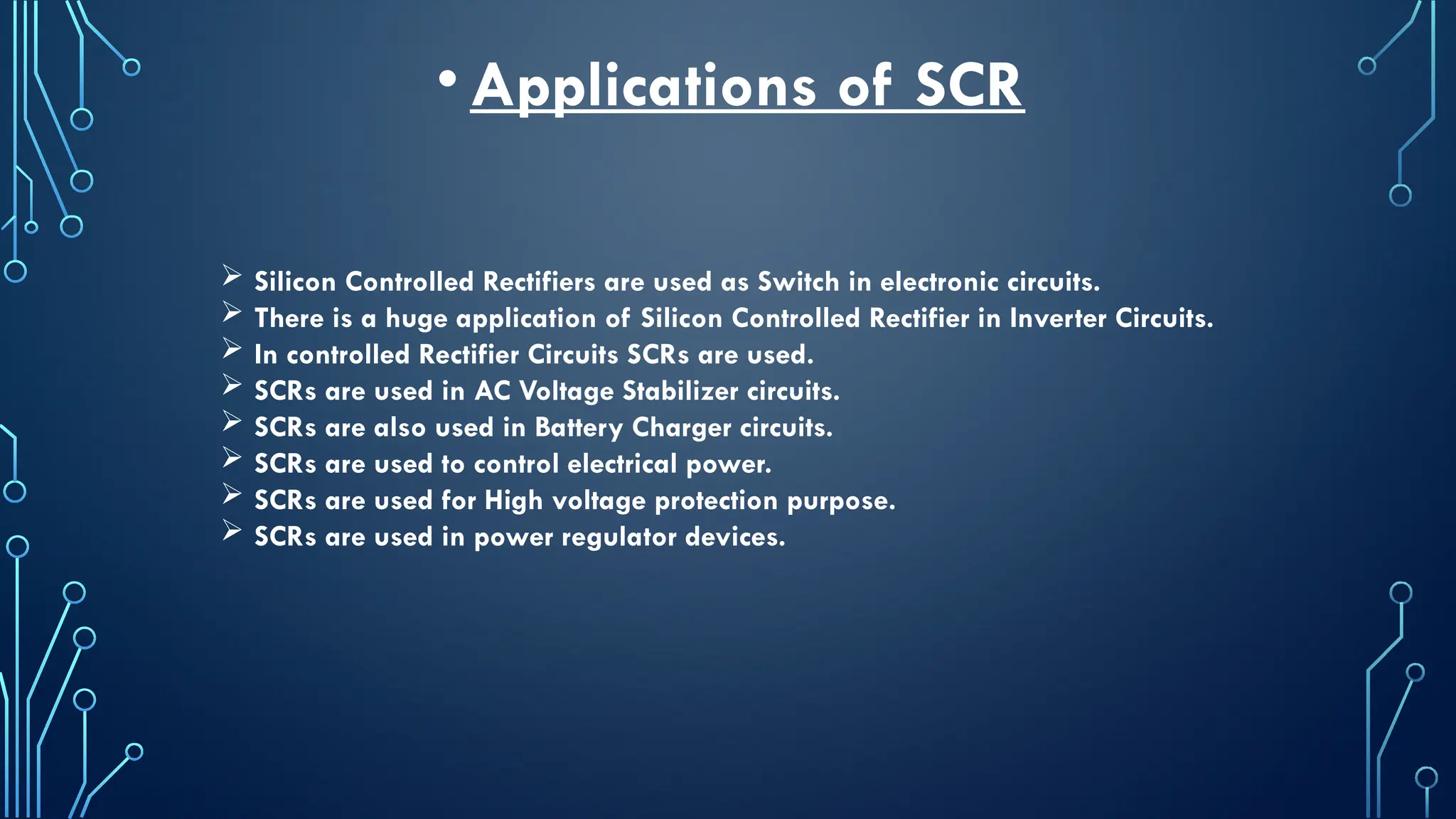 • Applications of SCR

➢ Silicon Controlled Rectifiers are used as Switch in electronic circuits.
➢ There is a huge application of Silicon Controlled Rectifier in Inverter Circuits.
➢ In controlled Rectifier Circuits SCRs are used.
➢ SCRs are used in AC Voltage Stabilizer circuits.
➢ SCRs are also used in Battery Charger circuits.
➢ SCRs are used to control electrical power.
➢ SCRs are used for High voltage protection purpose.
➢ SCRs are used in power regulator devices.